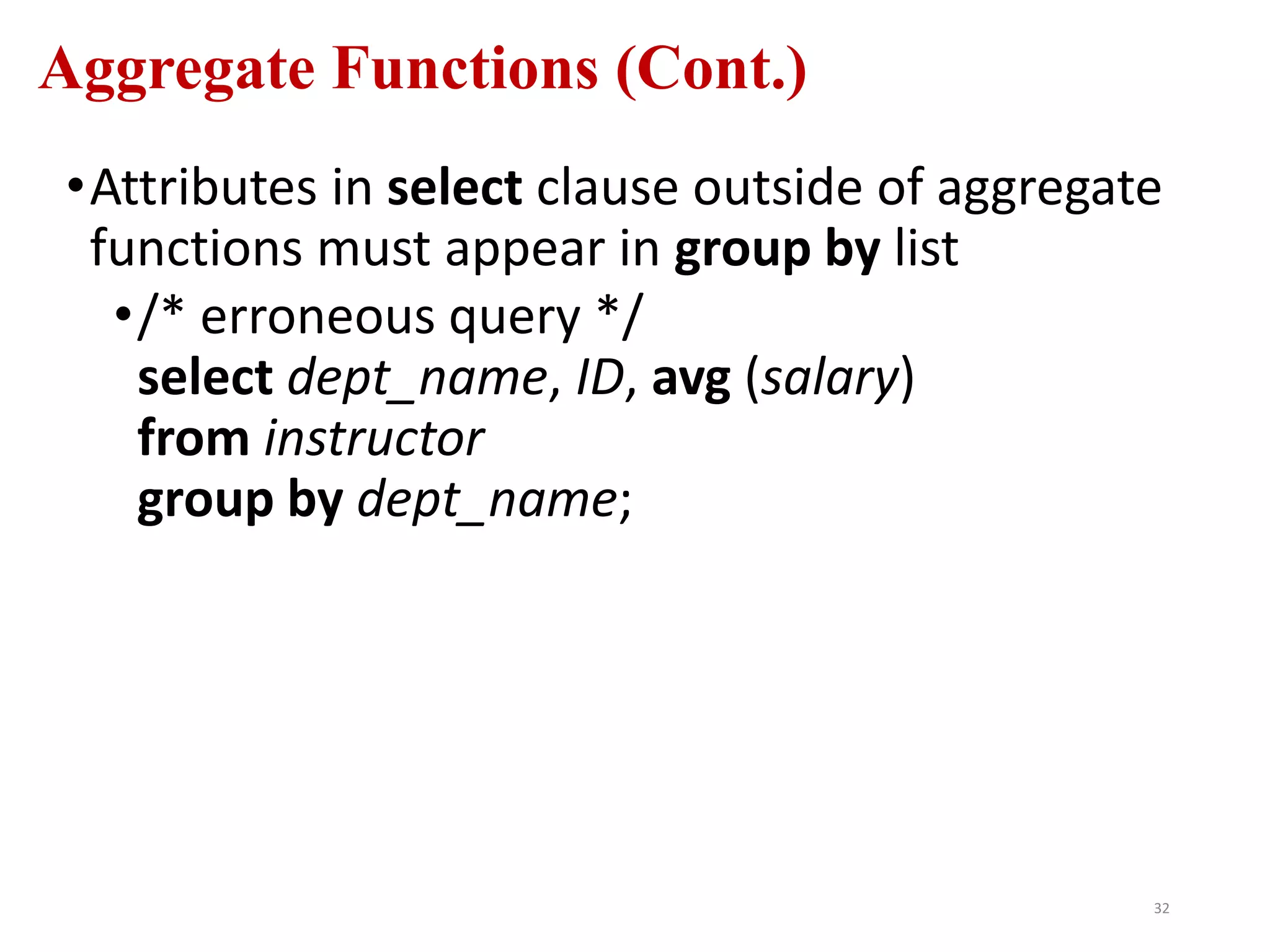 Aggregate Functions (Cont.)

• Attributes in select clause outside of aggregate functions must appear in group by list

• /* erroneous query */
select dept_name, ID, avg (salary)
from instructor
group by dept_name;

32